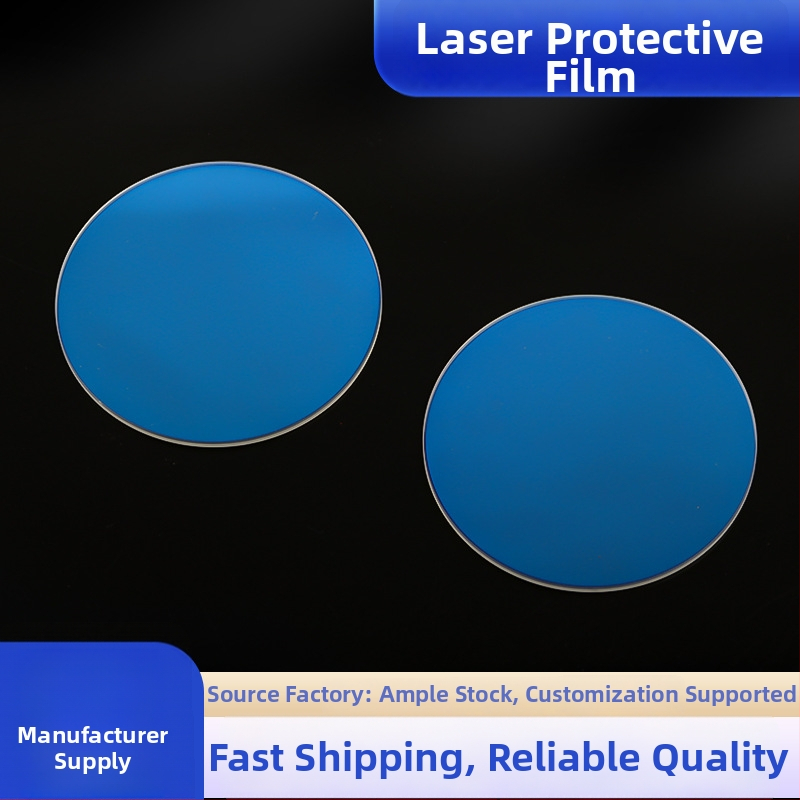 Laser Protective Film

Manufacturer Supply

Source Factory: Ample Stock, Customization Supported

Fast Shipping, Reliable Quality